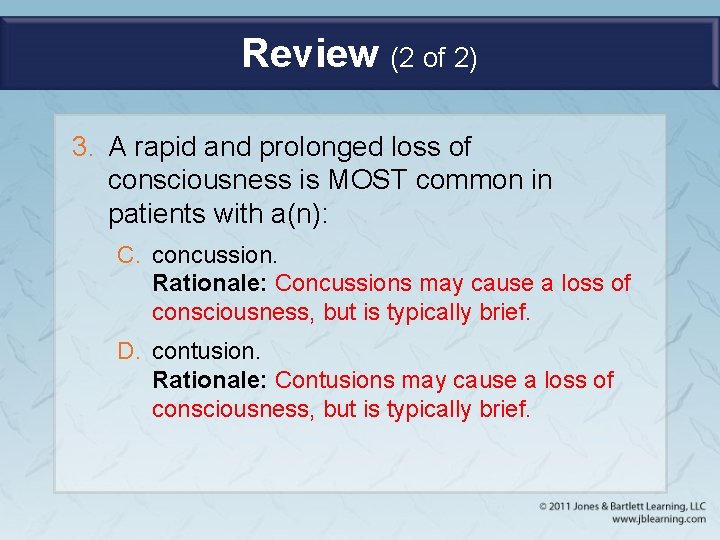 Review (2 of 2)

3. A rapid and prolonged loss of consciousness is MOST common in patients with a(n):

C. concussion.
Rationale: Concussions may cause a loss of consciousness, but is typically brief.

D. contusion.
Rationale: Contusions may cause a loss of consciousness, but is typically brief.

© 2011 Jones & Bartlett Learning, LLC
www.jblearning.com